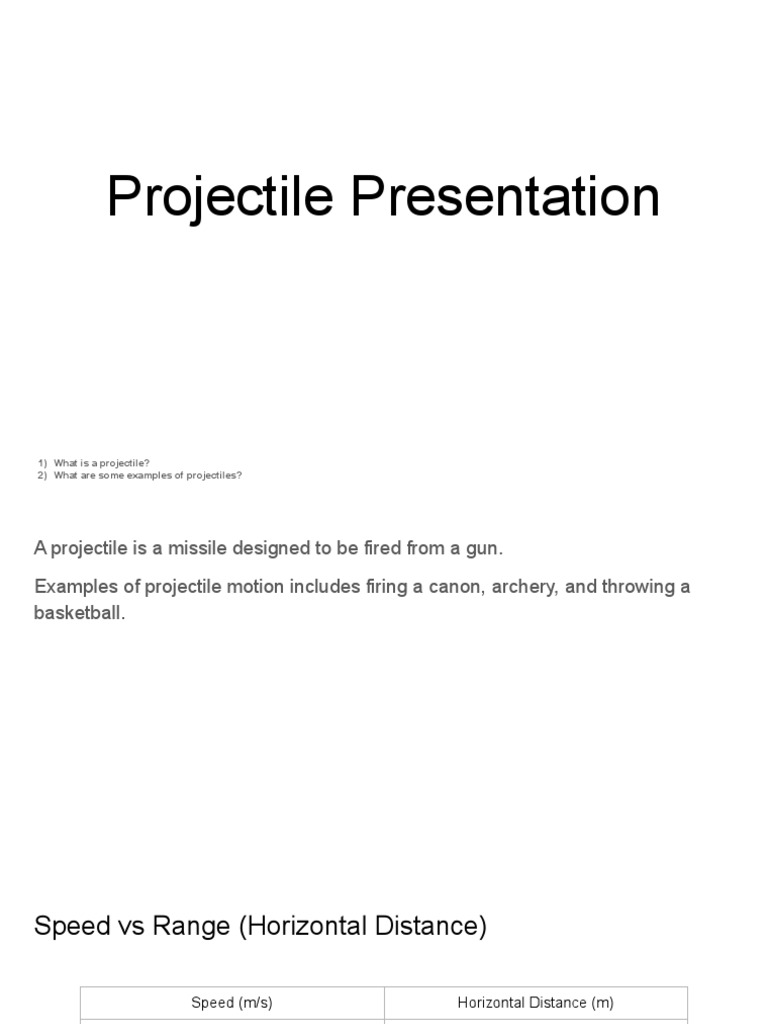 Projectile Presentation

1) What is a projectile?
2) What are some examples of projectiles?

A projectile is a missile designed to be fired from a gun.

Examples of projectile motion includes firing a canon, archery, and throwing a basketball.

Speed vs Range (Horizontal Distance)

| Speed (m/s) | Horizontal Distance (m) |
|---|---|